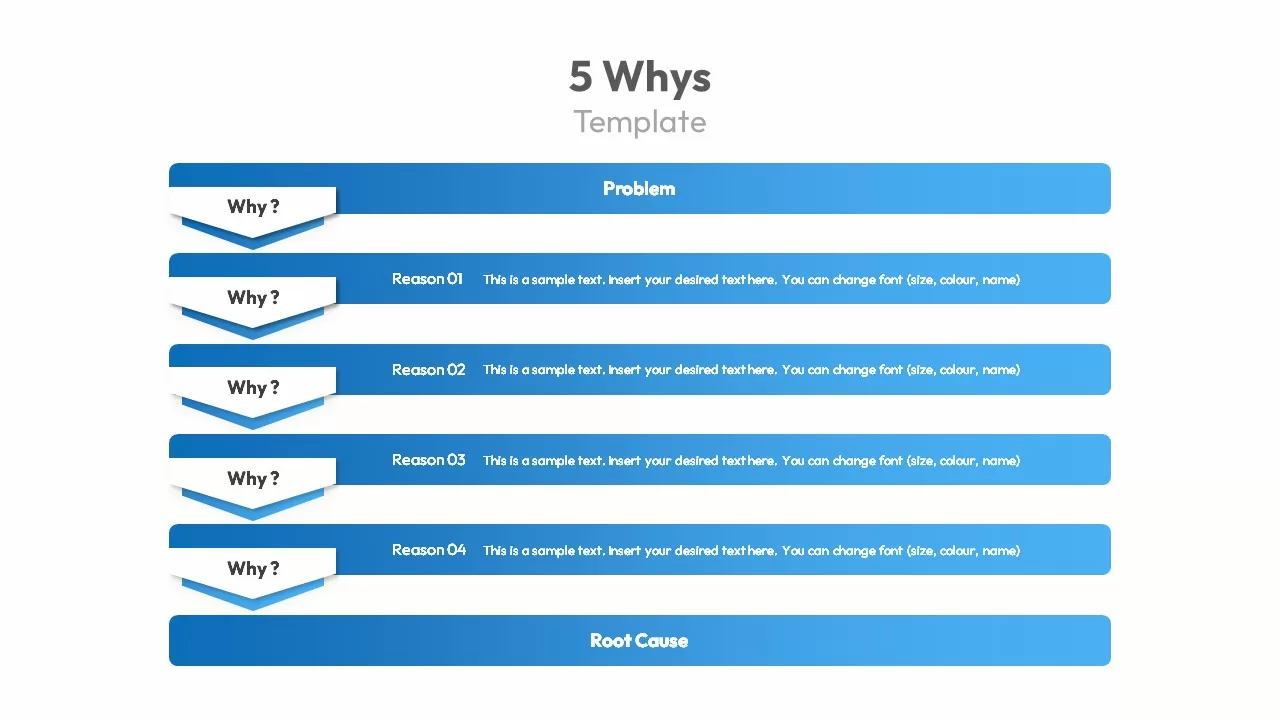 5 Whys
Template

Problem

Why ?

Reason 01 This is a sample text. Insert your desired text here. You can change font (size, colour, name)

Why ?

Reason 02 This is a sample text. Insert your desired text here. You can change font (size, colour, name)

Why ?

Reason 03 This is a sample text. Insert your desired text here. You can change font (size, colour, name)

Why ?

Reason 04 This is a sample text. Insert your desired text here. You can change font (size, colour, name)

Why ?

Root Cause